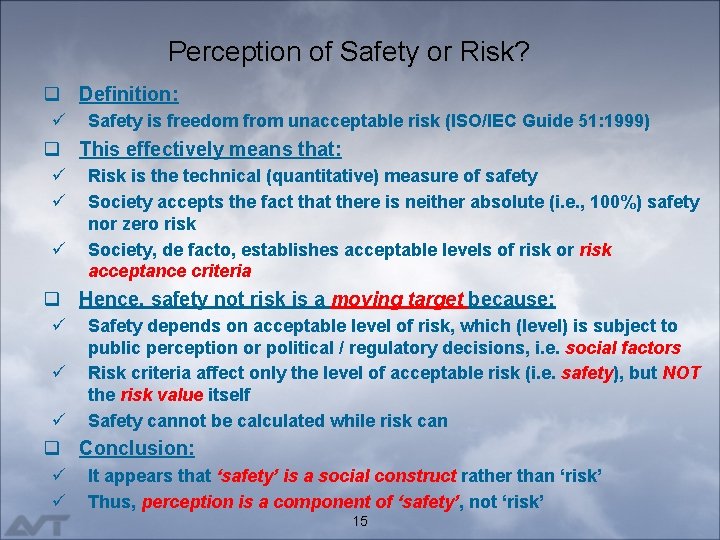 Perception of Safety or Risk?

❑ Definition:

✓ Safety is freedom from unacceptable risk (ISO/IEC Guide 51:1999)

❑ This effectively means that:

✓ Risk is the technical (quantitative) measure of safety

✓ Society accepts the fact that there is neither absolute (i.e., 100%) safety nor zero risk

✓ Society, de facto, establishes acceptable levels of risk or risk acceptance criteria

❑ Hence, safety not risk is a moving target because:

✓ Safety depends on acceptable level of risk, which (level) is subject to public perception or political / regulatory decisions, i.e. social factors

✓ Risk criteria affect only the level of acceptable risk (i.e. safety), but NOT the risk value itself

✓ Safety cannot be calculated while risk can

❑ Conclusion:

✓ It appears that 'safety' is a social construct rather than 'risk'

✓ Thus, perception is a component of 'safety', not 'risk'

AVT

15